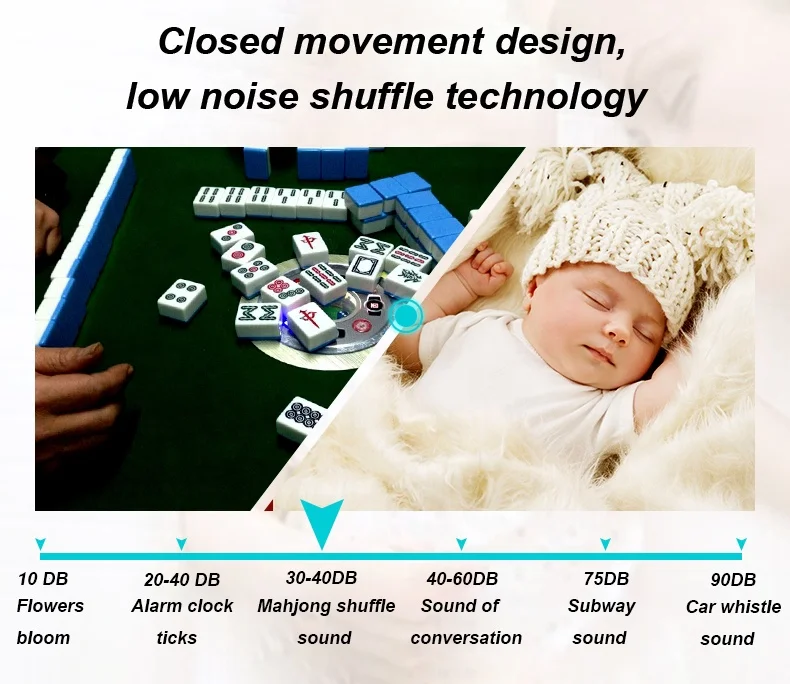 Closed movement design,
low noise shuffle technology

10 DB
Flowers
bloom

20-40 DB
Alarm clock
ticks

30-40DB
Mahjong shuffle
sound

40-60DB
Sound of
conversation

75DB
Subway
sound

90DB
Car whistle
sound